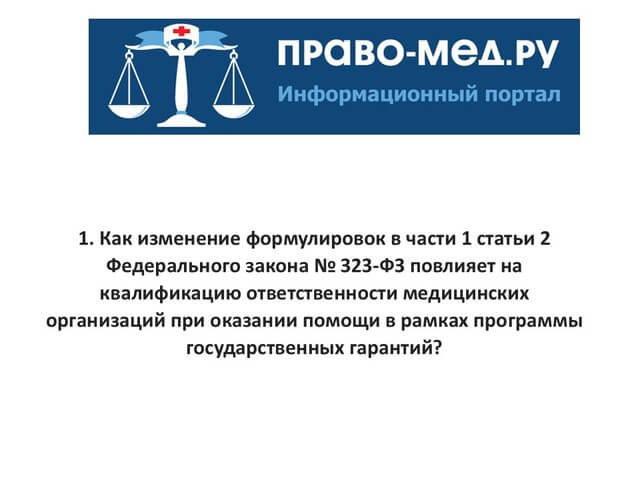 ПРАВО-МЕД.РУ
Информационный портал

1. Как изменение формулировок в части 1 статьи 2 Федерального закона № 323-ФЗ повлияет на квалификацию ответственности медицинских организаций при оказании помощи в рамках программы государственных гарантий?